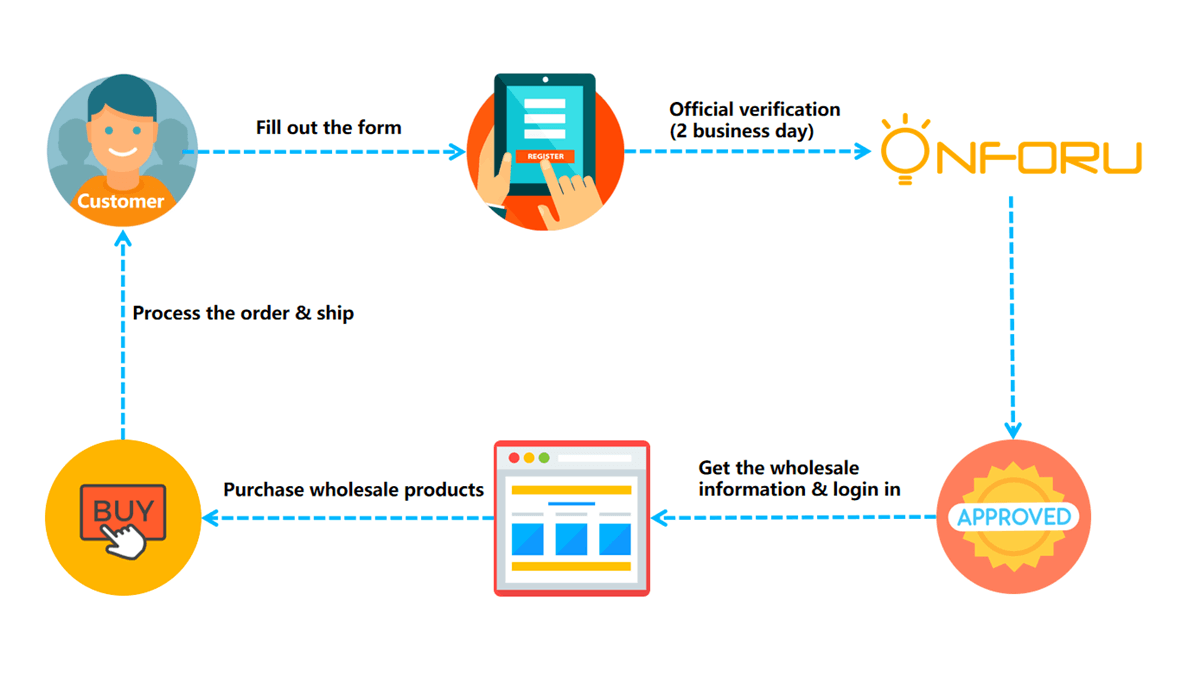 Customer

Fill out the form

REGISTER

Official verification
(2 business day)

ONFORU

APPROVED

Get the wholesale information & login in

Purchase wholesale products

BUY

Process the order & ship